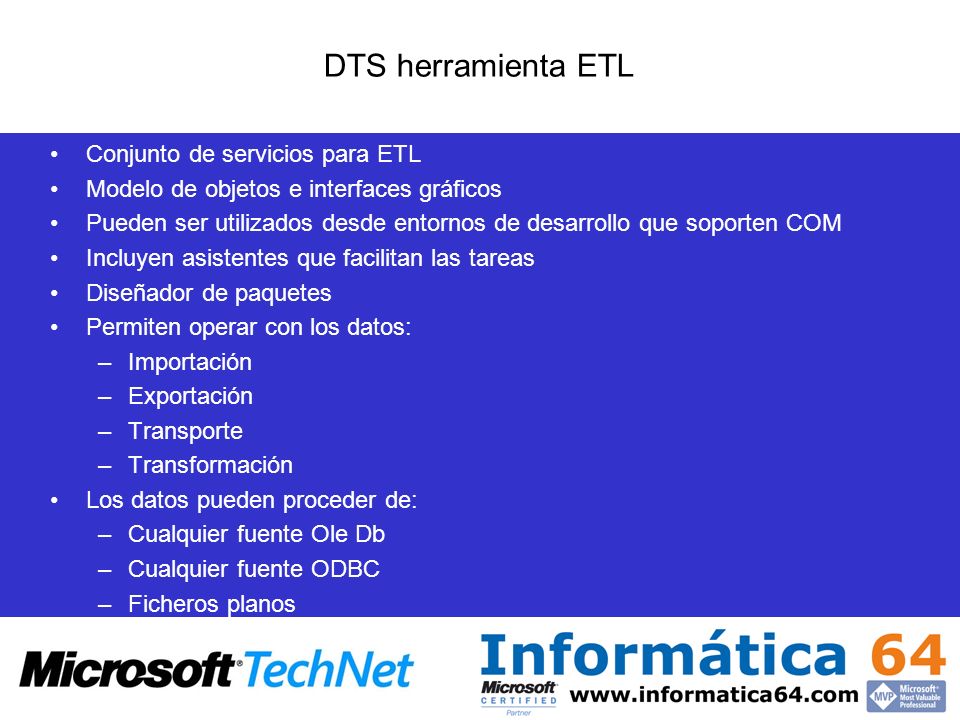 DTS herramienta ETL

• Conjunto de servicios para ETL
• Modelo de objetos e interfaces gráficos
• Pueden ser utilizados desde entornos de desarrollo que soporten COM
• Incluyen asistentes que facilitan las tareas
• Diseñador de paquetes
• Permiten operar con los datos:
– Importación
– Exportación
– Transporte
– Transformación
• Los datos pueden proceder de:
– Cualquier fuente Ole Db
– Cualquier fuente ODBC
– Ficheros planos

Microsoft TechNet

Informática 64
Microsoft CERTIFIED Partner
www.informatica64.com
MVP Microsoft Most Valuable Professional